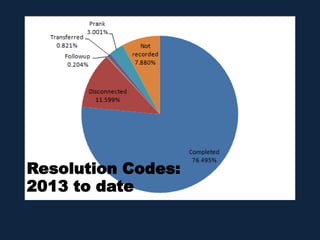 Prank
3.001%

Transferred
0.821%

Followup
0.204%

Not recorded
7.880%

Disconnected
11.599%

Completed
76.495%

Resolution Codes:
2013 to date